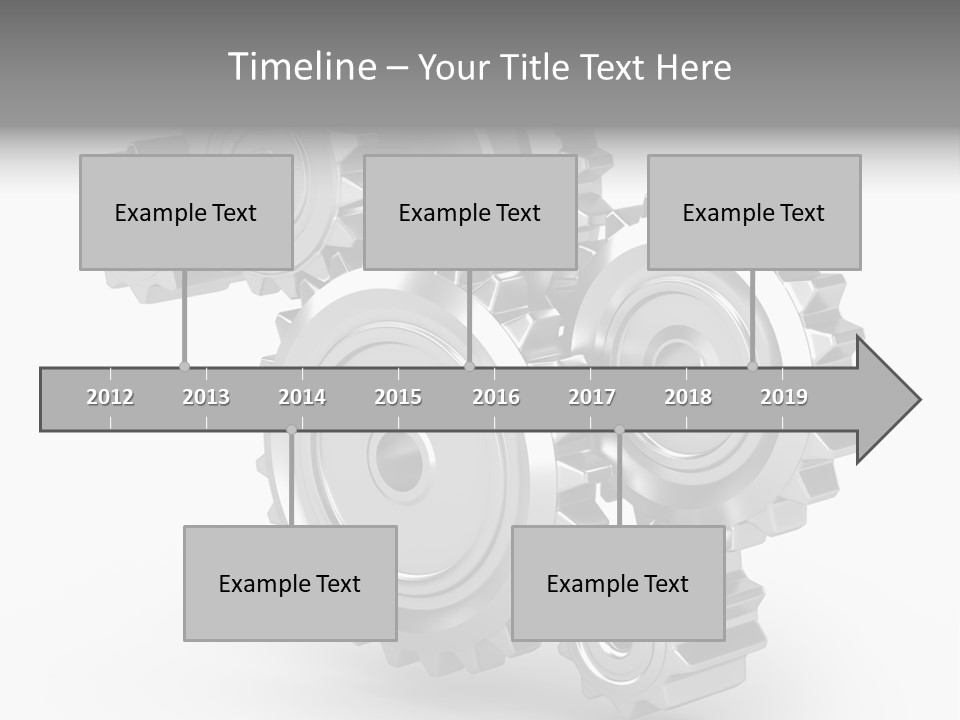 Timeline – Your Title Text Here

Example Text

Example Text

Example Text

2012 2013 2014 2015 2016 2017 2018 2019

Example Text

Example Text